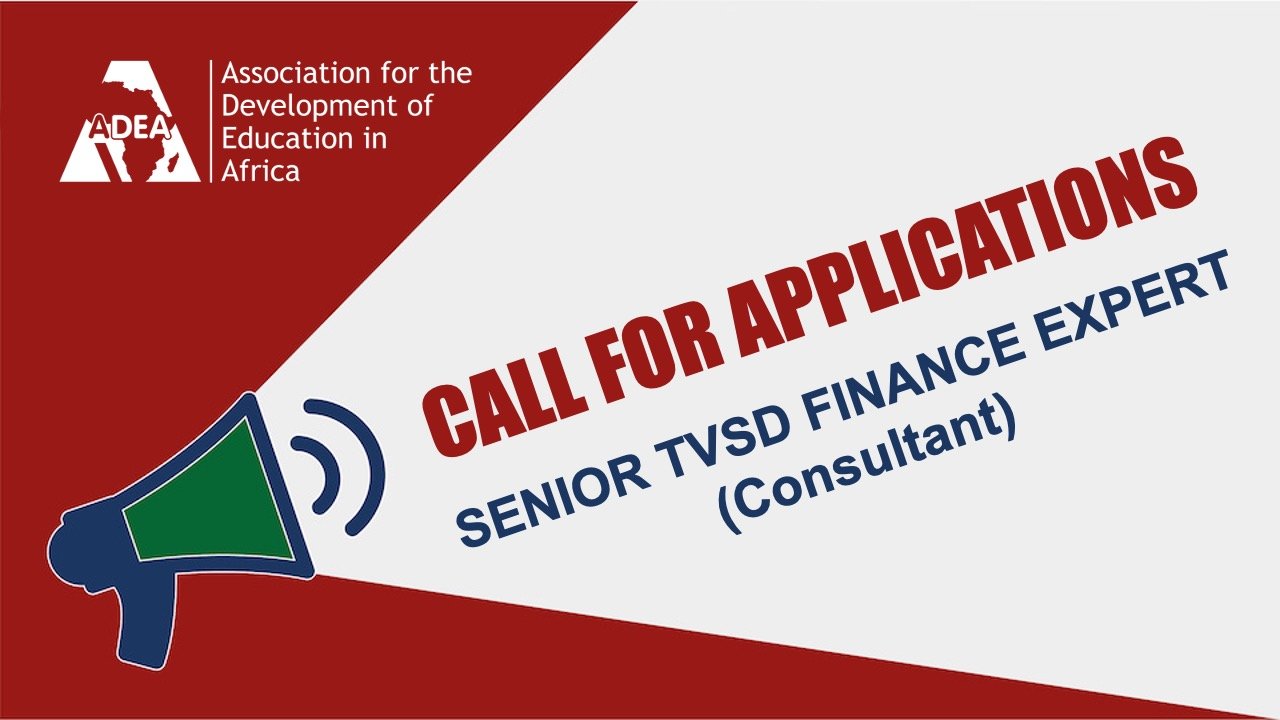 ADEA

Association for the Development of Education in Africa

CALL FOR APPLICATIONS

SENIOR TVSD FINANCE EXPERT (Consultant)